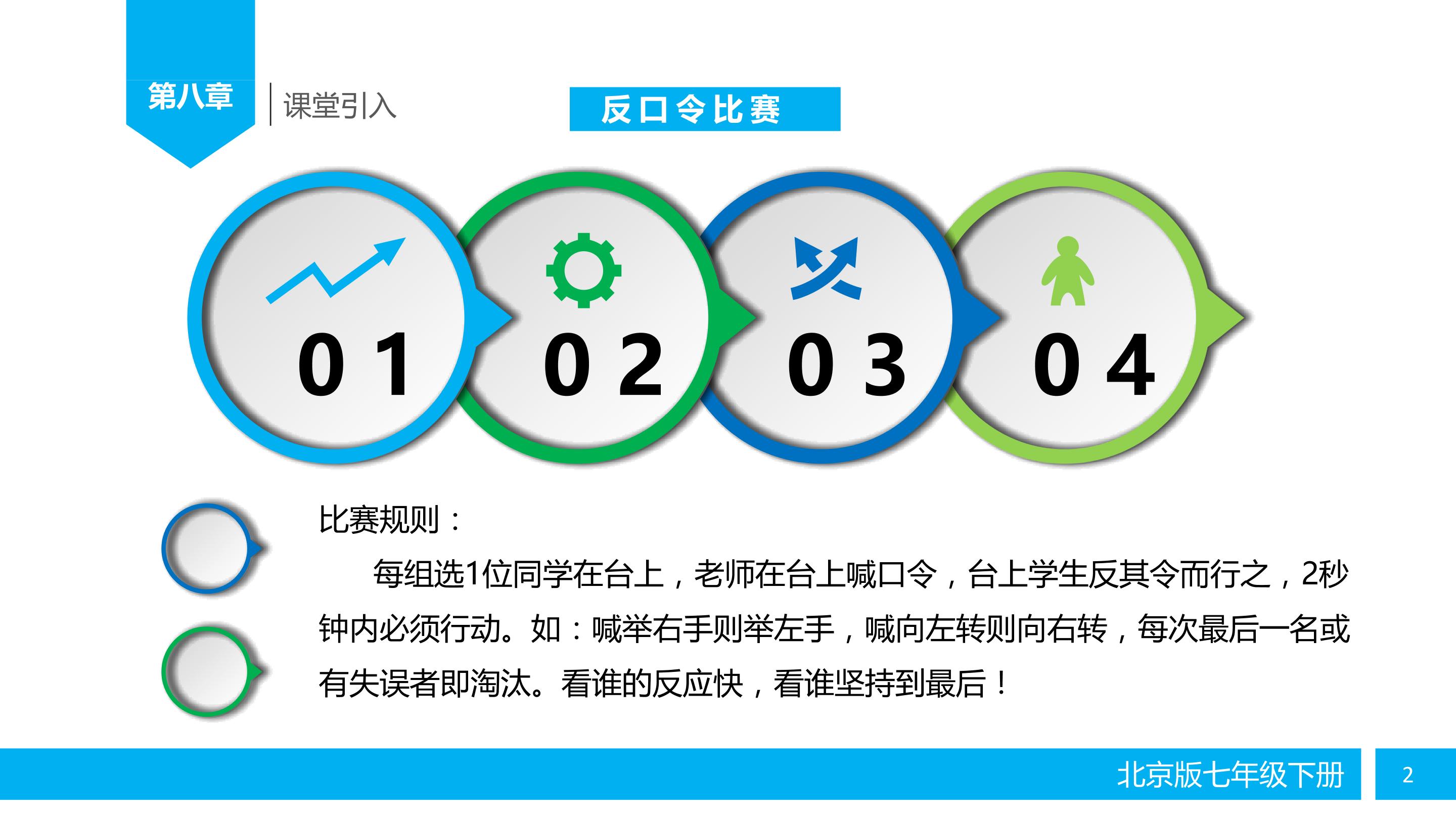 第八章

课堂引入

反口令比赛

01

02

03

04

比赛规则：

每组选1位同学在台上，老师在台上喊口令，台上学生反其令而行之，2秒钟内必须行动。如：喊举右手则举左手，喊向左转则向右转，每次最后一名或有失误者即淘汰。看谁的反应快，看谁坚持到最后！

北京版七年级下册

2